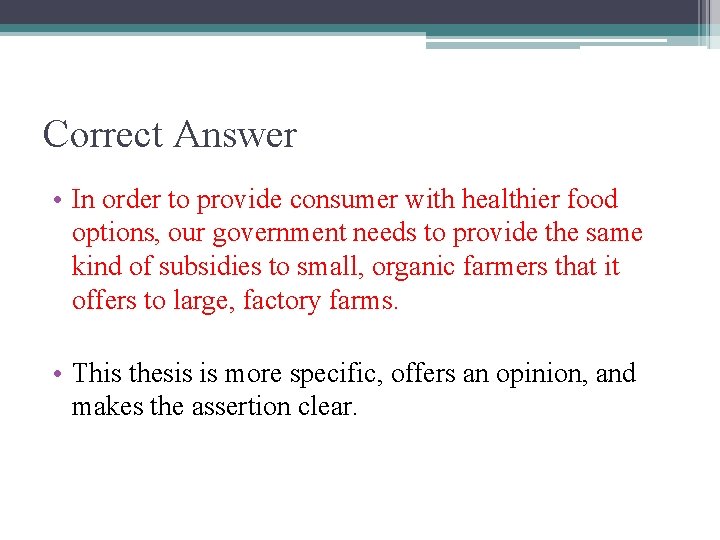 Correct Answer

• In order to provide consumer with healthier food options, our government needs to provide the same kind of subsidies to small, organic farmers that it offers to large, factory farms.

• This thesis is more specific, offers an opinion, and makes the assertion clear.